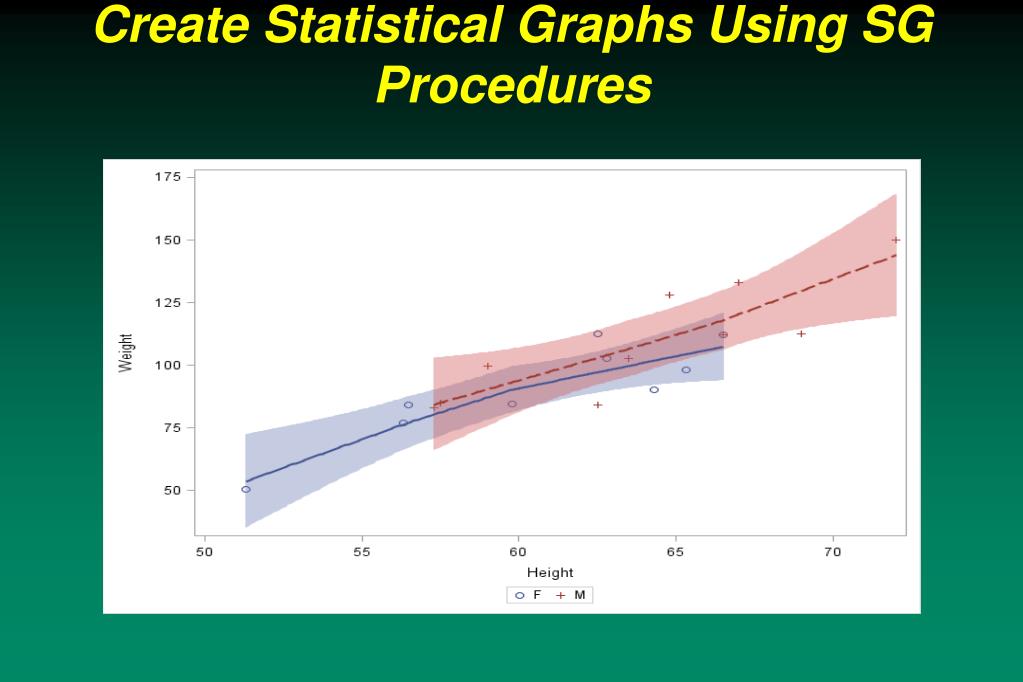 Create Statistical Graphs Using SG Procedures

175
150
125
100
75
50
Weight
50
55
60
65
70
Height
F
M